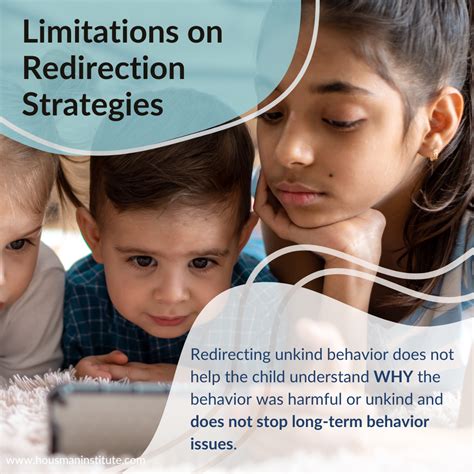 Limitations on Redirection Strategies

Redirecting unkind behavior does not help the child understand WHY the behavior was harmful or unkind and does not stop long-term behavior issues.

www.housmaninstitute.com